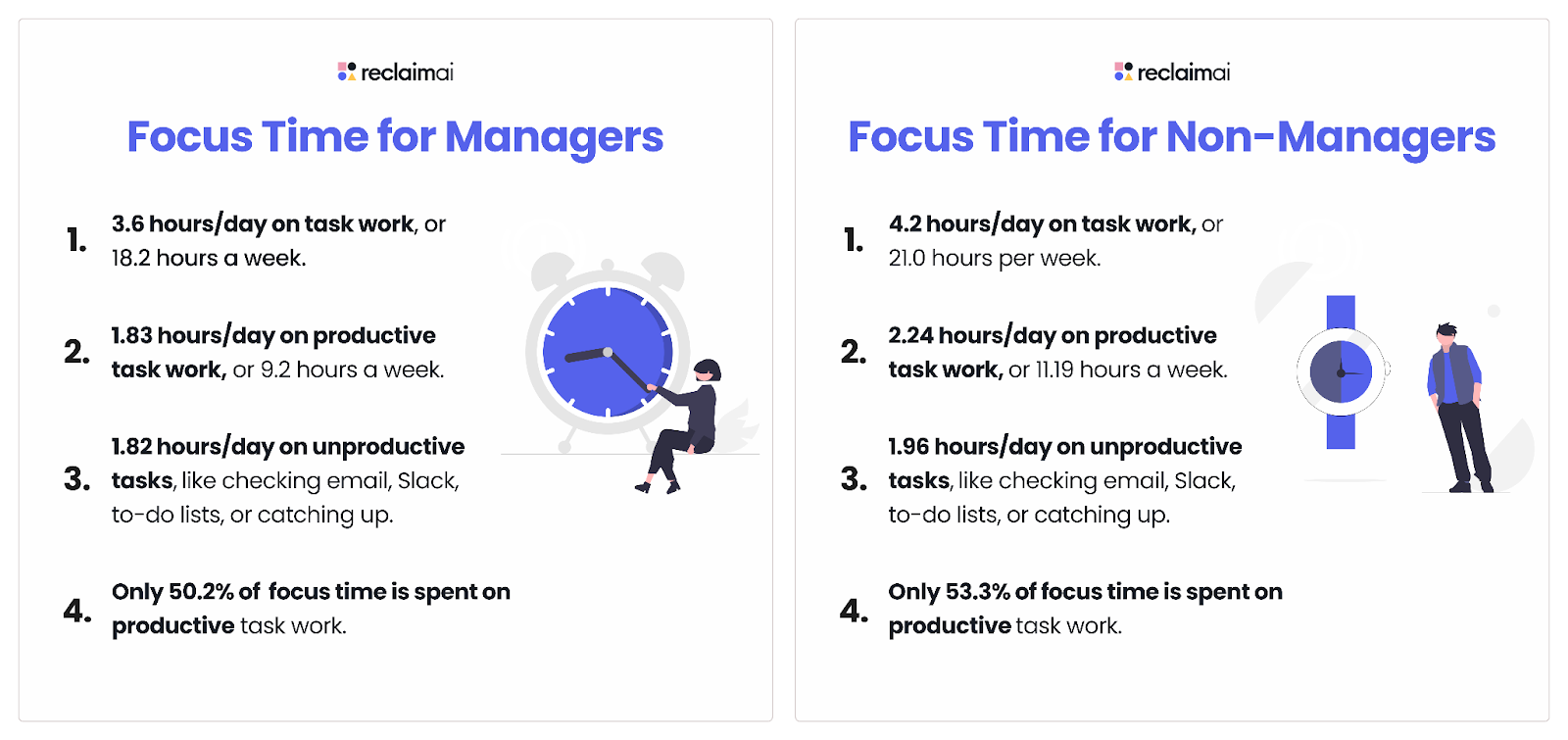 reclaimai

Focus Time for Managers

1. 3.6 hours/day on task work, or 18.2 hours a week.

2. 1.83 hours/day on productive task work, or 9.2 hours a week.

3. 1.82 hours/day on unproductive tasks, like checking email, Slack, to-do lists, or catching up.

4. Only 50.2% of focus time is spent on productive task work.

reclaimai

Focus Time for Non-Managers

1. 4.2 hours/day on task work, or 21.0 hours per week.

2. 2.24 hours/day on productive task work, or 11.19 hours a week.

3. 1.96 hours/day on unproductive tasks, like checking email, Slack, to-do lists, or catching up.

4. Only 53.3% of focus time is spent on productive task work.